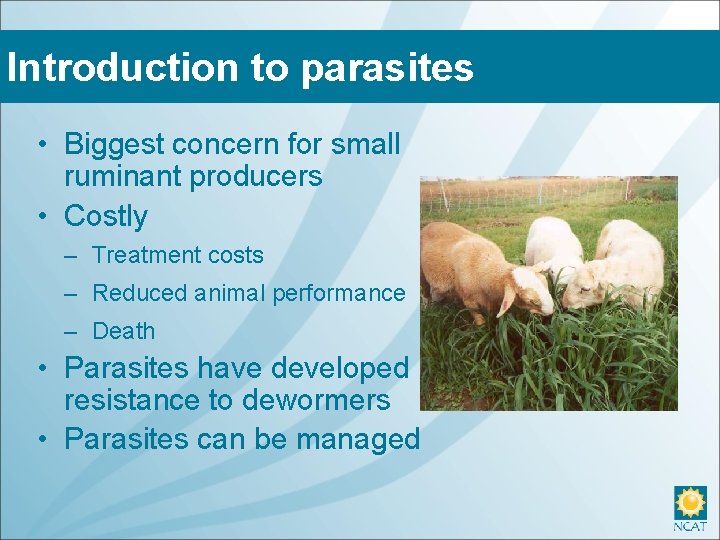 Introduction to parasites

• Biggest concern for small ruminant producers
• Costly
– Treatment costs
– Reduced animal performance
– Death
• Parasites have developed resistance to dewormers
• Parasites can be managed

NCAT